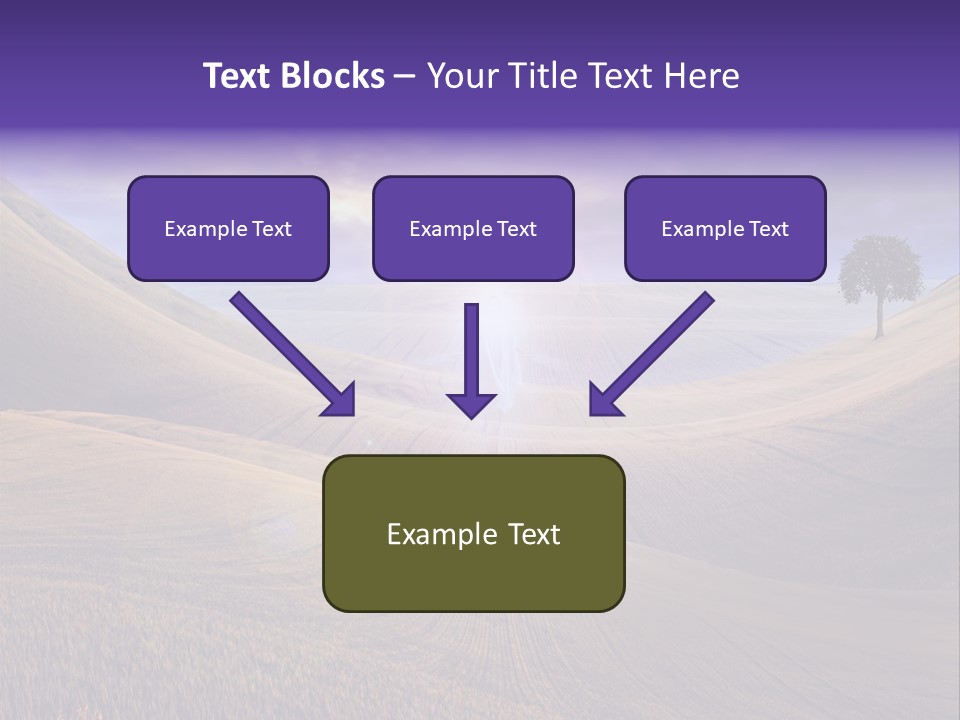 Text Blocks – Your Title Text Here

Example Text

Example Text

Example Text

Example Text